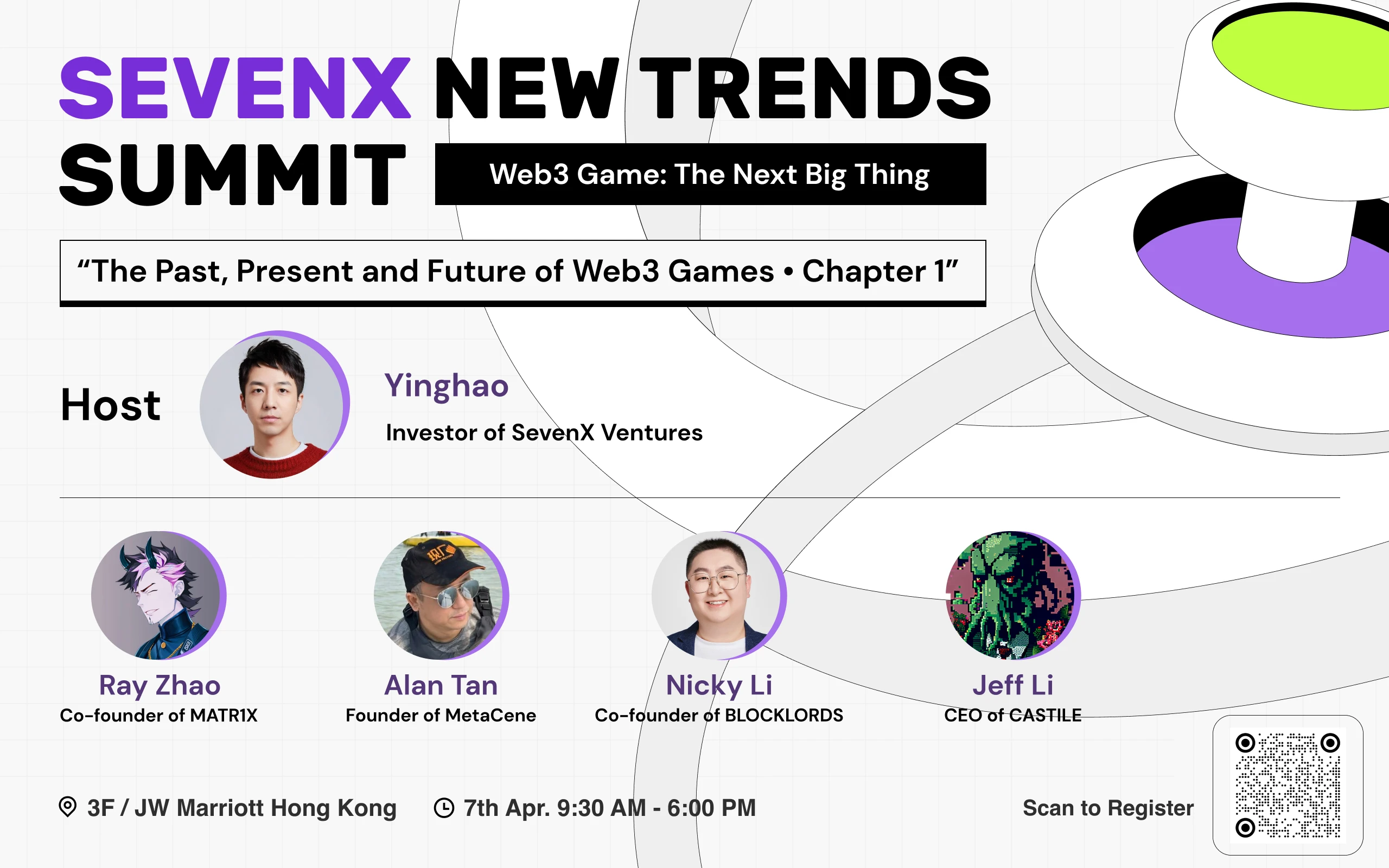 SEVENX NEW TRENDS SUMMIT

Web3 Game: The Next Big Thing

“The Past, Present and Future of Web3 Games • Chapter 1”

Host

Yinghao
Investor of SevenX Ventures

Ray Zhao
Co-founder of MATR1X

Alan Tan
Founder of MetaCene

Nicky Li
Co-founder of BLOCKLORDS

Jeff Li
CEO of CASTILE

3F / JW Marriott Hong Kong

7th Apr. 9:30 AM - 6:00 PM

Scan to Register